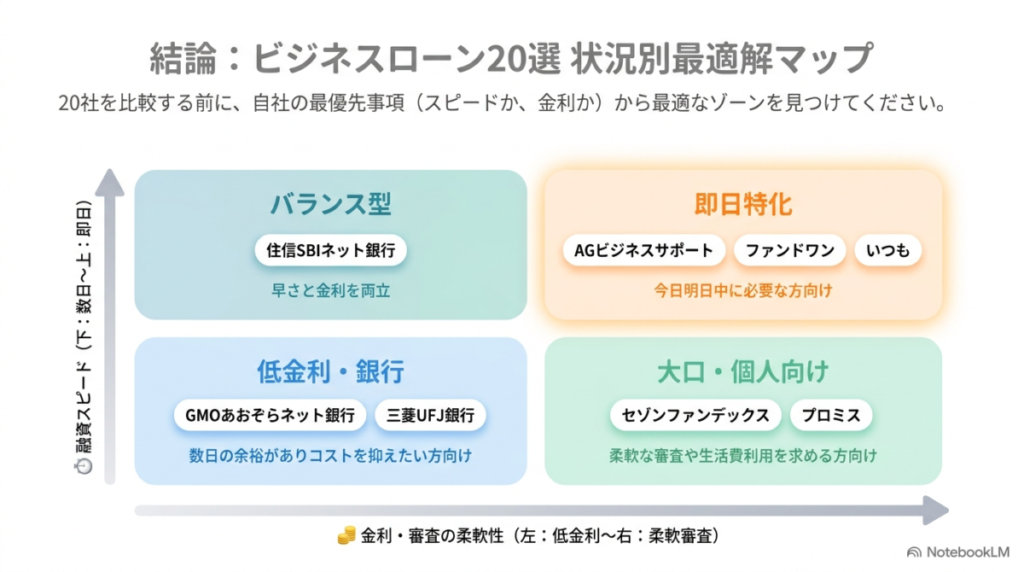 結論：ビジネスローン20選 状況別最適解マップ

20社を比較する前に、自社の最優先事項（スピードか、金利か）から最適なゾーンを見つけてください。

融資スピード（下：数日〜上：即日）

バランス型
住信SBIネット銀行
早さと金利を両立

即日特化
AGビジネスサポート
ファンドワン
いつも
今日明日中に必要な方向け

低金利・銀行
GMOあおぞらネット銀行
三菱UFJ銀行
数日の余裕がありコストを抑えたい方向け

大口・個人向け
セゾンファンデックス
プロミス
柔軟な審査や生活費利用を求める方向け

金利・審査の柔軟性（左：低金利〜右：柔軟審査）

NotebookLM